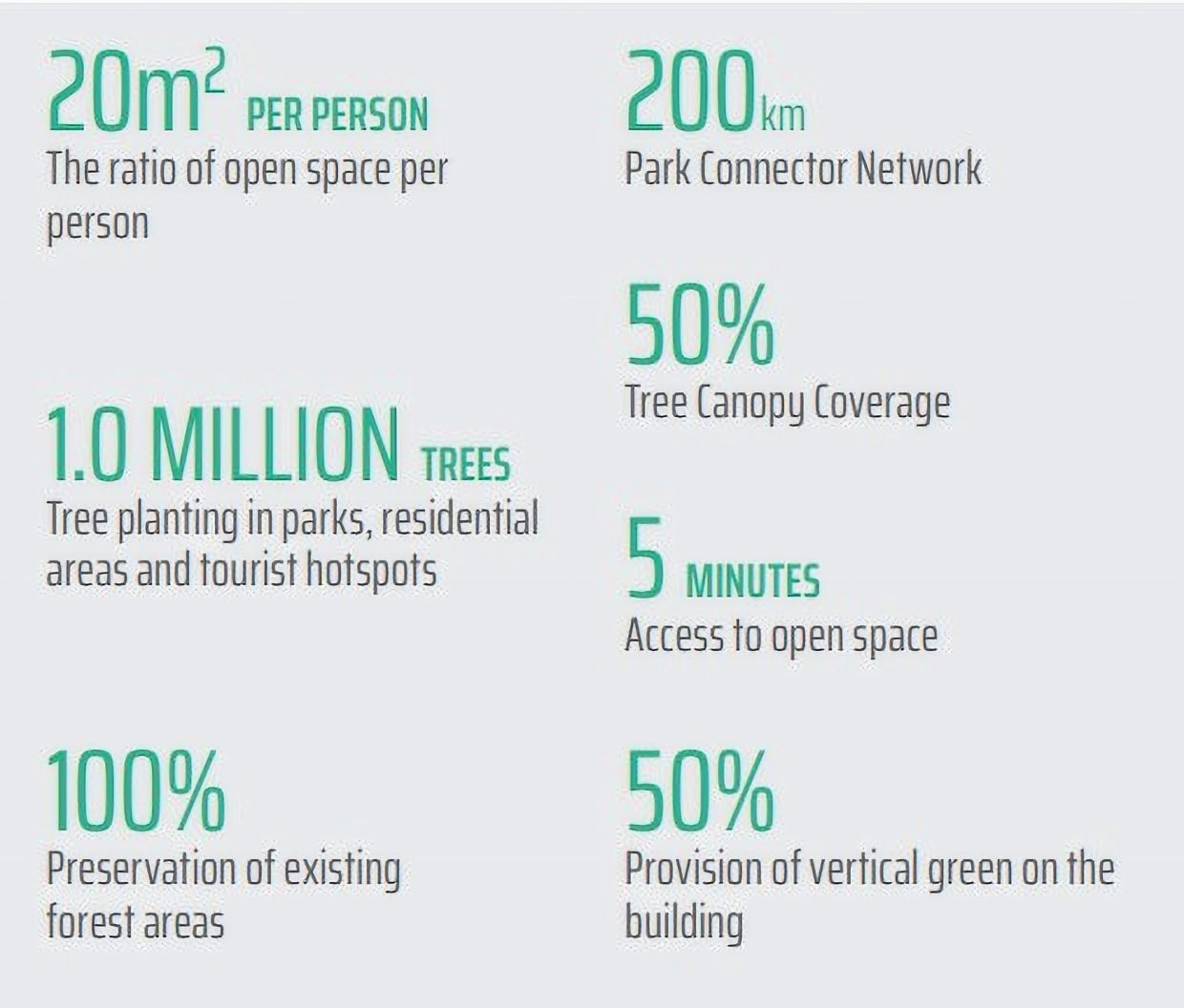 $20m^2$ PER PERSON
The ratio of open space per person

1.0 MILLION TREES
Tree planting in parks, residential areas and tourist hotspots

100%
Preservation of existing forest areas

200km
Park Connector Network

50%
Tree Canopy Coverage

5 MINUTES
Access to open space

50%
Provision of vertical green on the building